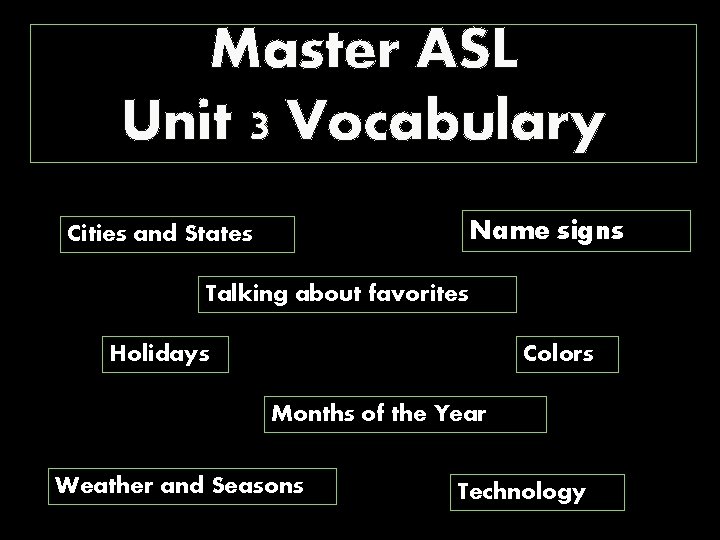 Master ASL
Unit 3 Vocabulary

Cities and States

Name signs

Talking about favorites

Holidays

Colors

Months of the Year

Weather and Seasons

Technology